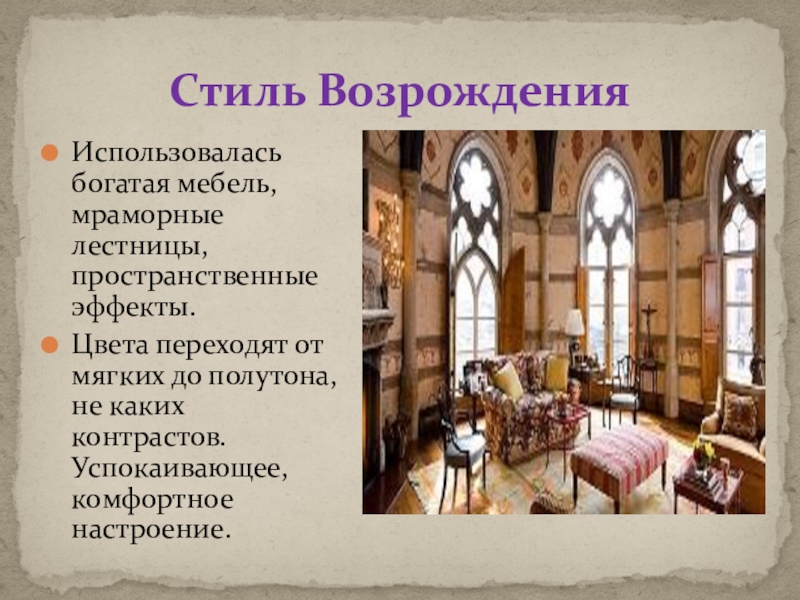 Стиль Возрождения

Использовалась богатая мебель, мраморные лестницы, пространственные эффекты.

Цвета переходят от мягких до полутона, не каких контрастов. Успокаивающее, комфортное настроение.